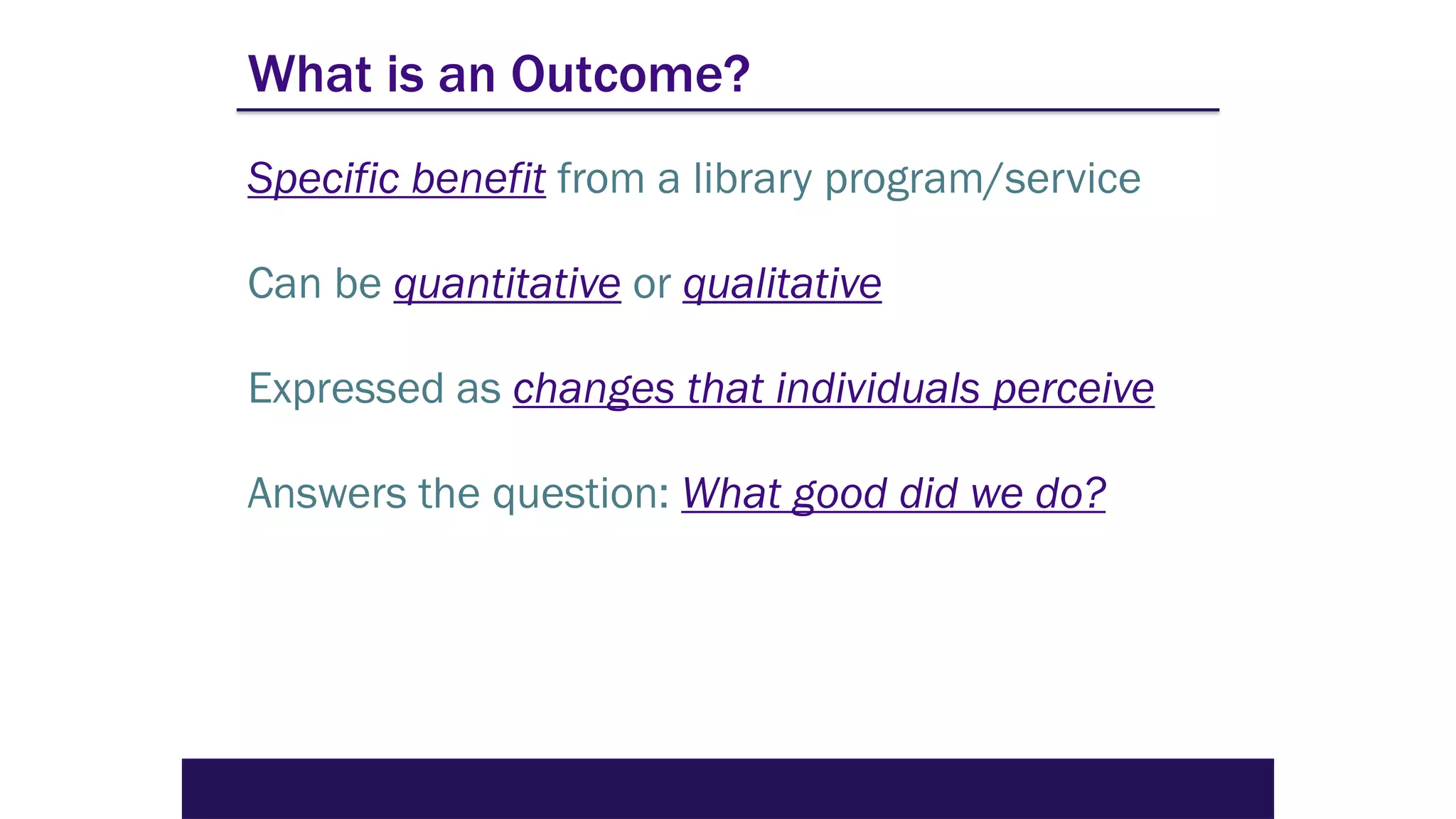 What is an Outcome?

Specific benefit from a library program/service

Can be quantitative or qualitative

Expressed as changes that individuals perceive

Answers the question: What good did we do?